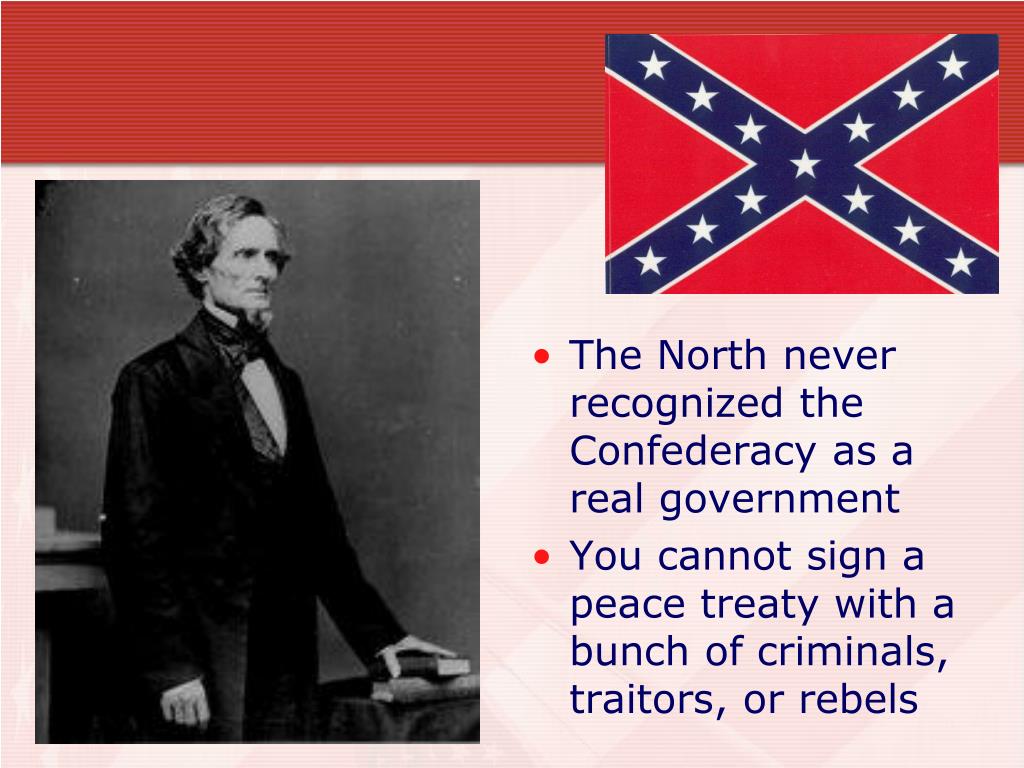 • The North never recognized the Confederacy as a real government
• You cannot sign a peace treaty with a bunch of criminals, traitors, or rebels